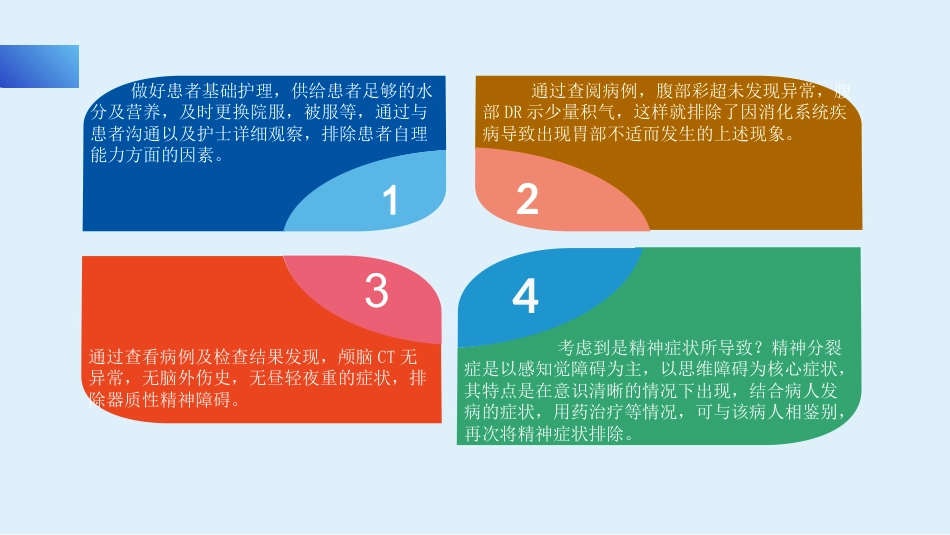 做好患者基础护理，供给患者足够的水分及营养，及时更换院服，被服等，通过与患者沟通以及护士详细观察，排除患者自理能力方面的因素。

1

通过查阅病例，腹部彩超未发现异常，腹部 DR 示少量积气，这样就排除了因消化系统疾病导致出现胃部不适而发生的上述现象。

2

3

通过查看病例及检查结果发现，颅脑 CT 无异常，无脑外伤史，无昼轻夜重的症状，排除器质性精神障碍。

4

考虑到是精神症状所导致？精神分裂症是以感知觉障碍为主，以思维障碍为核心症状，其特点是在意识清晰的情况下出现，结合病人发病的症状，用药治疗等情况，可与该病人相鉴别，再次将精神症状排除。